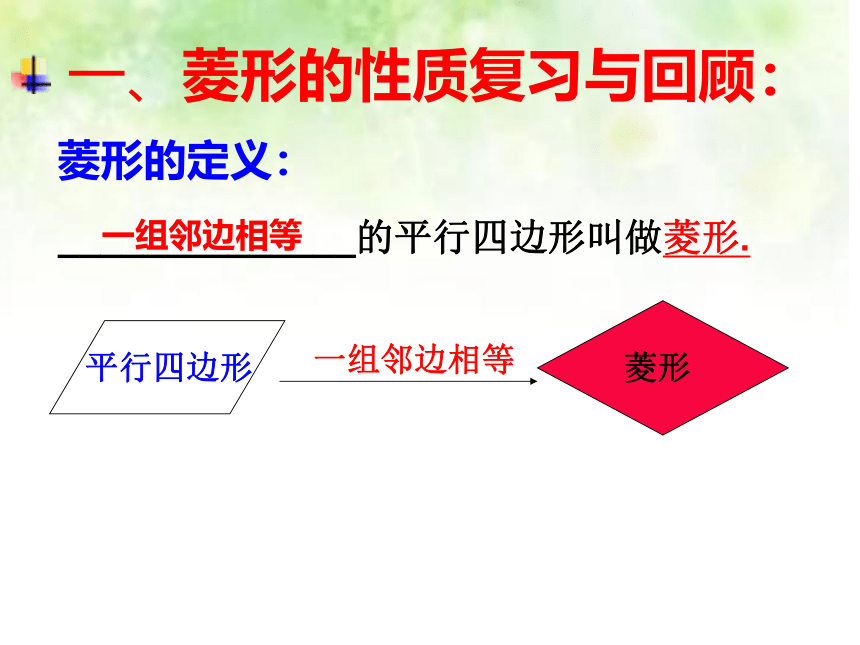 一、菱形的性质复习与回顾：

菱形的定义：

一组邻边相等的平行四边形叫做菱形.

平行四边形

一组邻边相等

菱形